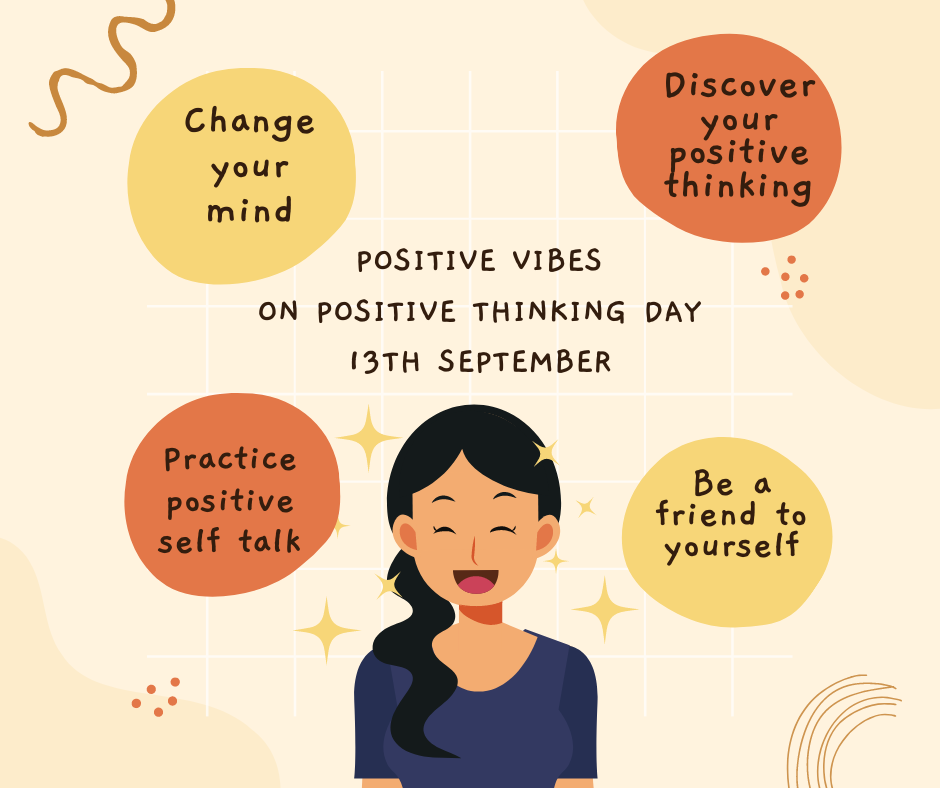 Change your mind

Discover your positive thinking

POSITIVE VIBES
ON POSITIVE THINKING DAY
13TH SEPTEMBER

Practice positive self talk

Be a friend to yourself